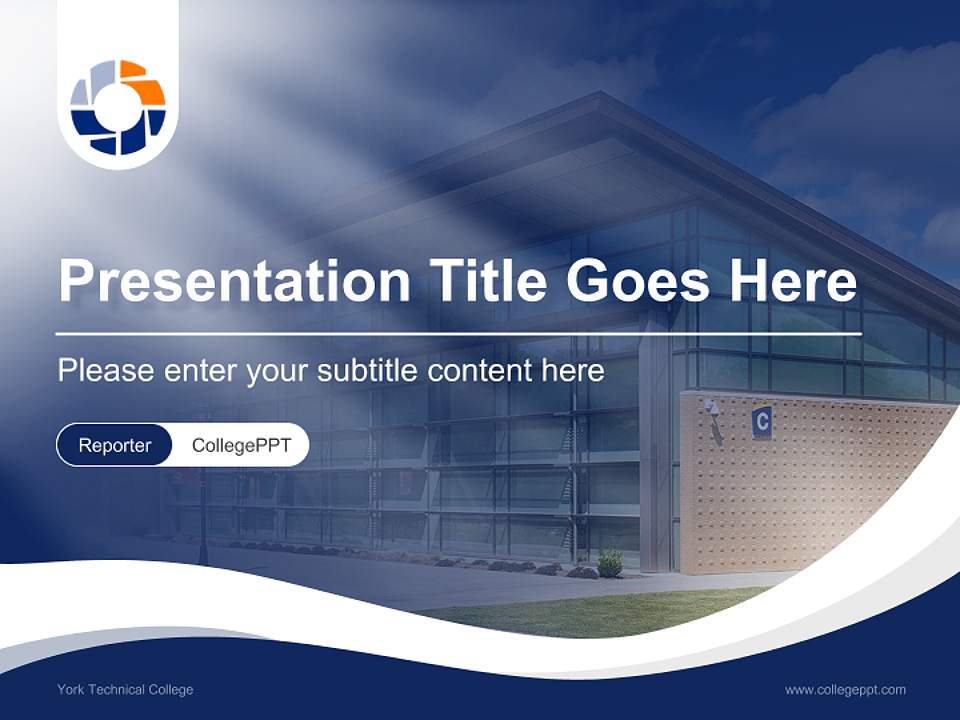 Presentation Title Goes Here

Please enter your subtitle content here

Reporter CollegePPT

C

York Technical College

www.collegeppt.com